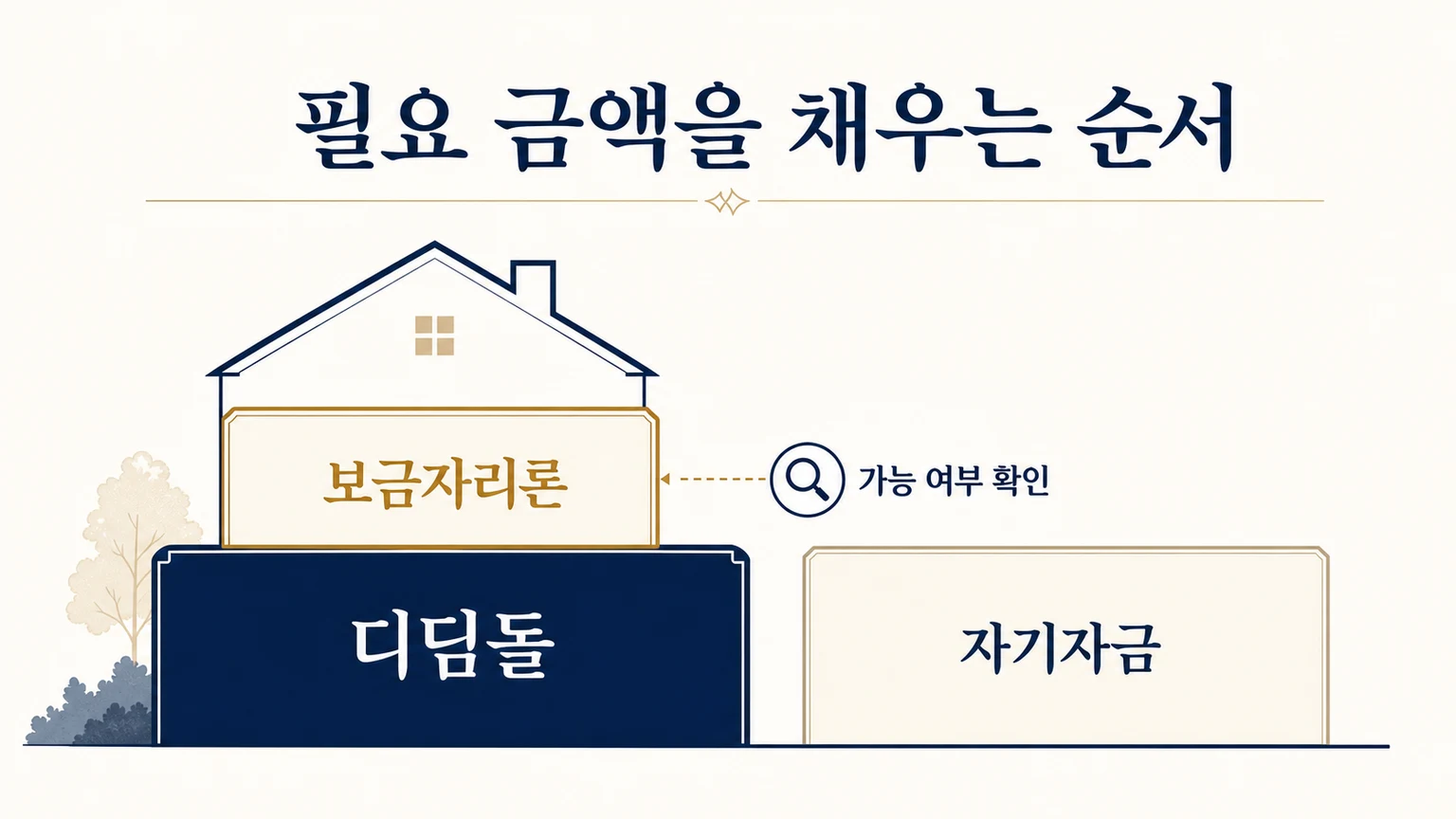 필요 금액을 채우는 순서

보금자리론

가능 여부 확인

디딤돌

자기자금